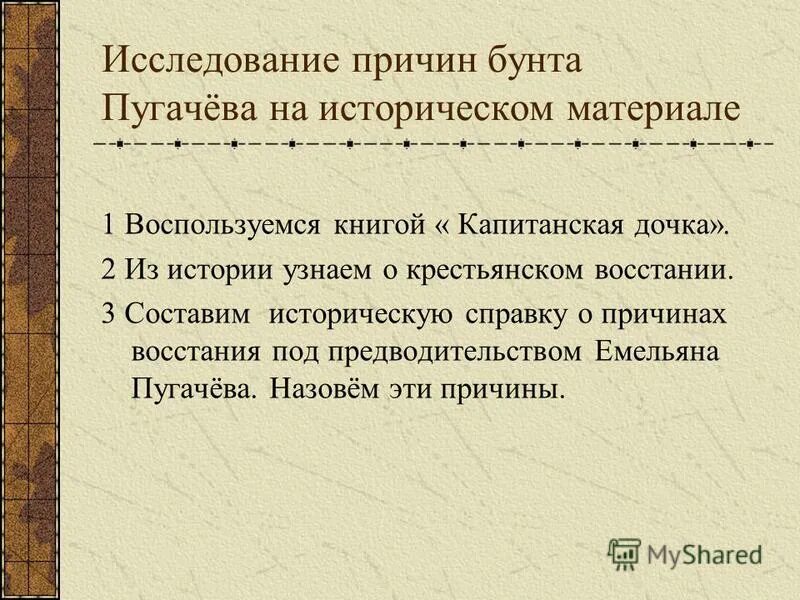 Исследование причин бунта Пугачёва на историческом материале

1 Воспользуемся книгой « Капитанская дочка».

2 Из истории узнаем о крестьянском восстании.

3 Составим историческую справку о причинах восстания под предводительством Емельяна Пугачёва. Назовём эти причины.

MyShared